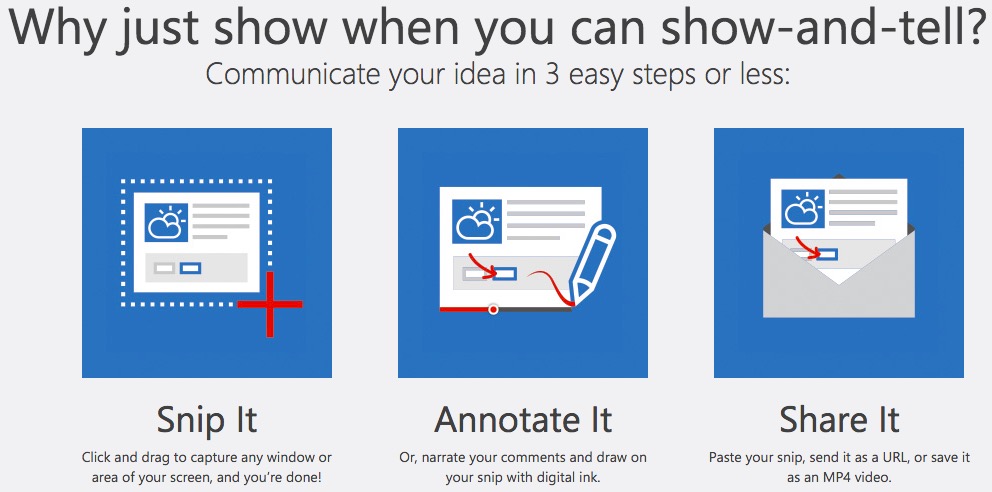 Why just show when you can show-and-tell?

Communicate your idea in 3 easy steps or less:

Snip It

Click and drag to capture any window or area of your screen, and you're done!

Annotate It

Or, narrate your comments and draw on your snip with digital ink.

Share It

Paste your snip, send it as a URL, or save it as an MP4 video.